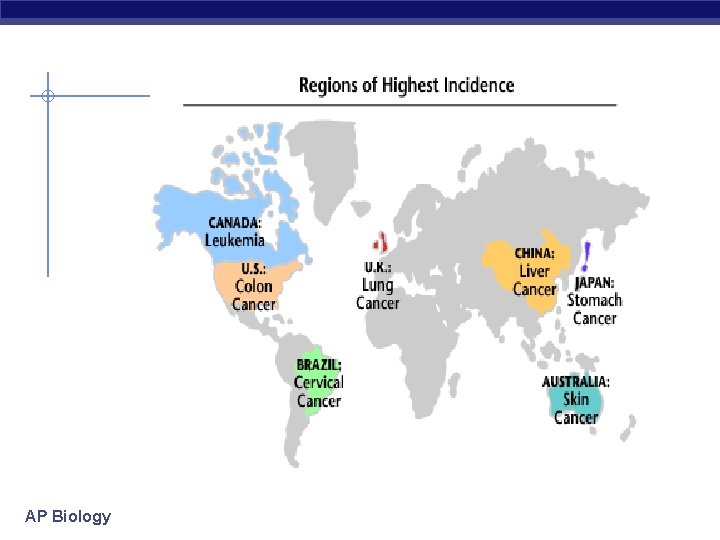 Regions of Highest Incidence

CANADA: Leukemia

U.S.: Colon Cancer

U.K.: Lung Cancer

CHINA: Liver Cancer

JAPAN: Stomach Cancer

BRAZIL: Cervical Cancer

AUSTRALIA: Skin Cancer

AP Biology